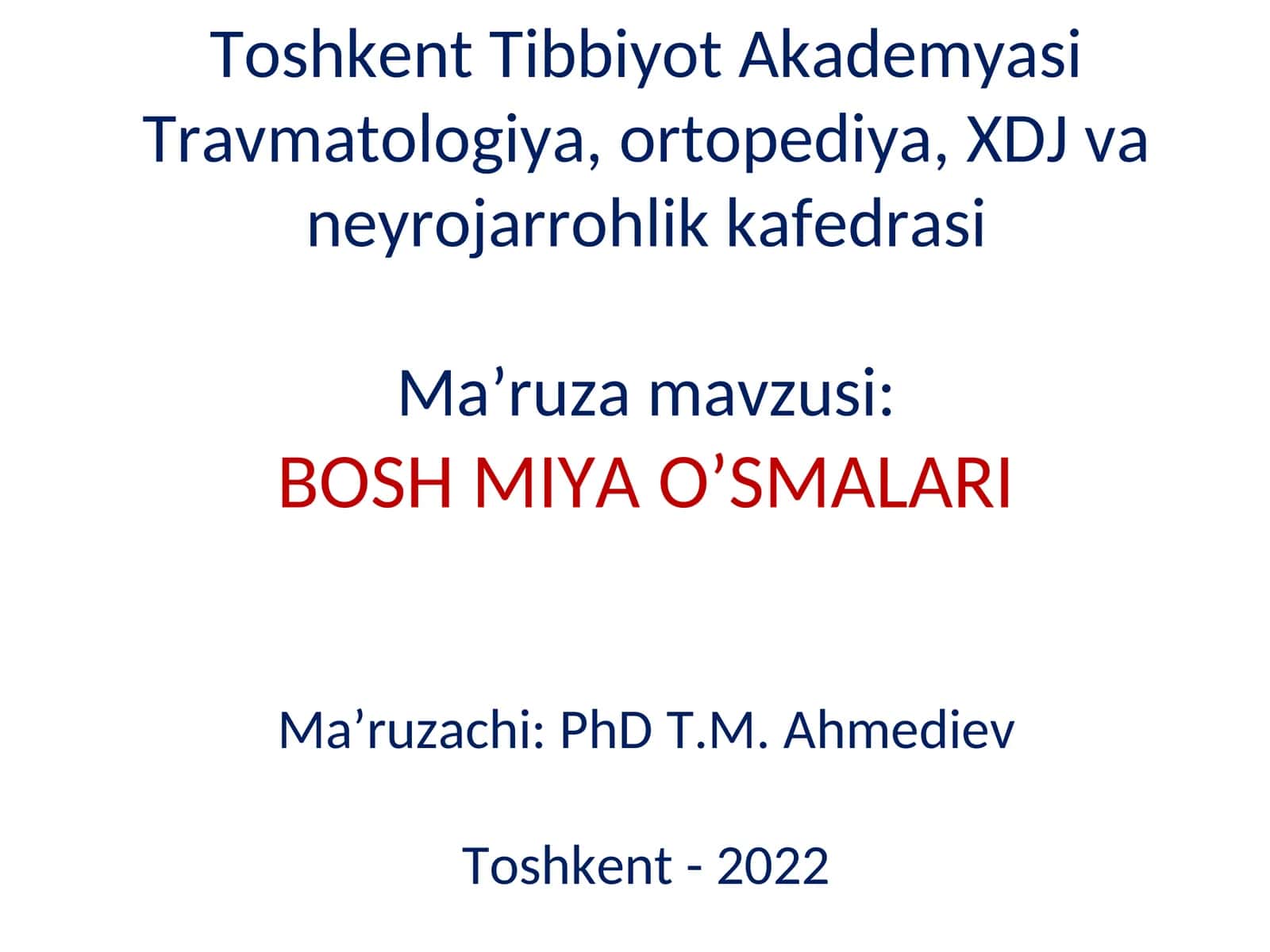 Toshkent Tibbiyot Akademyasi Travmatologiya, ortopediya, XDJ va neyrojarrohlik kafedrasi

Ma’ruza mavzusi:
BOSH MIYA O’SMALARI

Ma’ruzachi: PhD T.M. Ahmediev

Toshkent - 2022